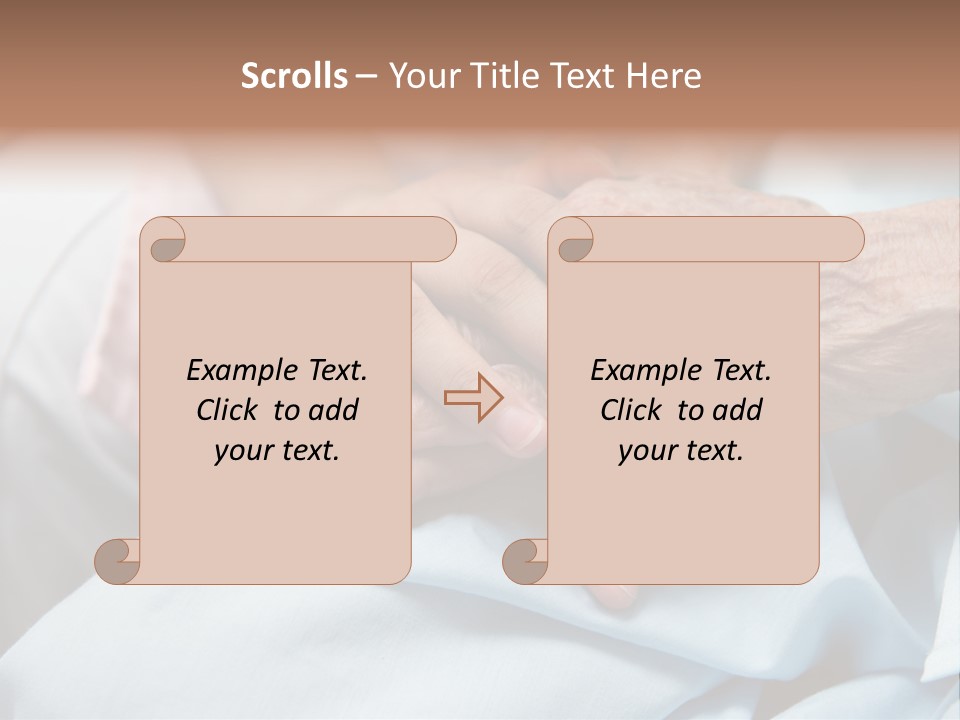 Scrolls – Your Title Text Here

Example Text. Click to add your text.

Example Text. Click to add your text.